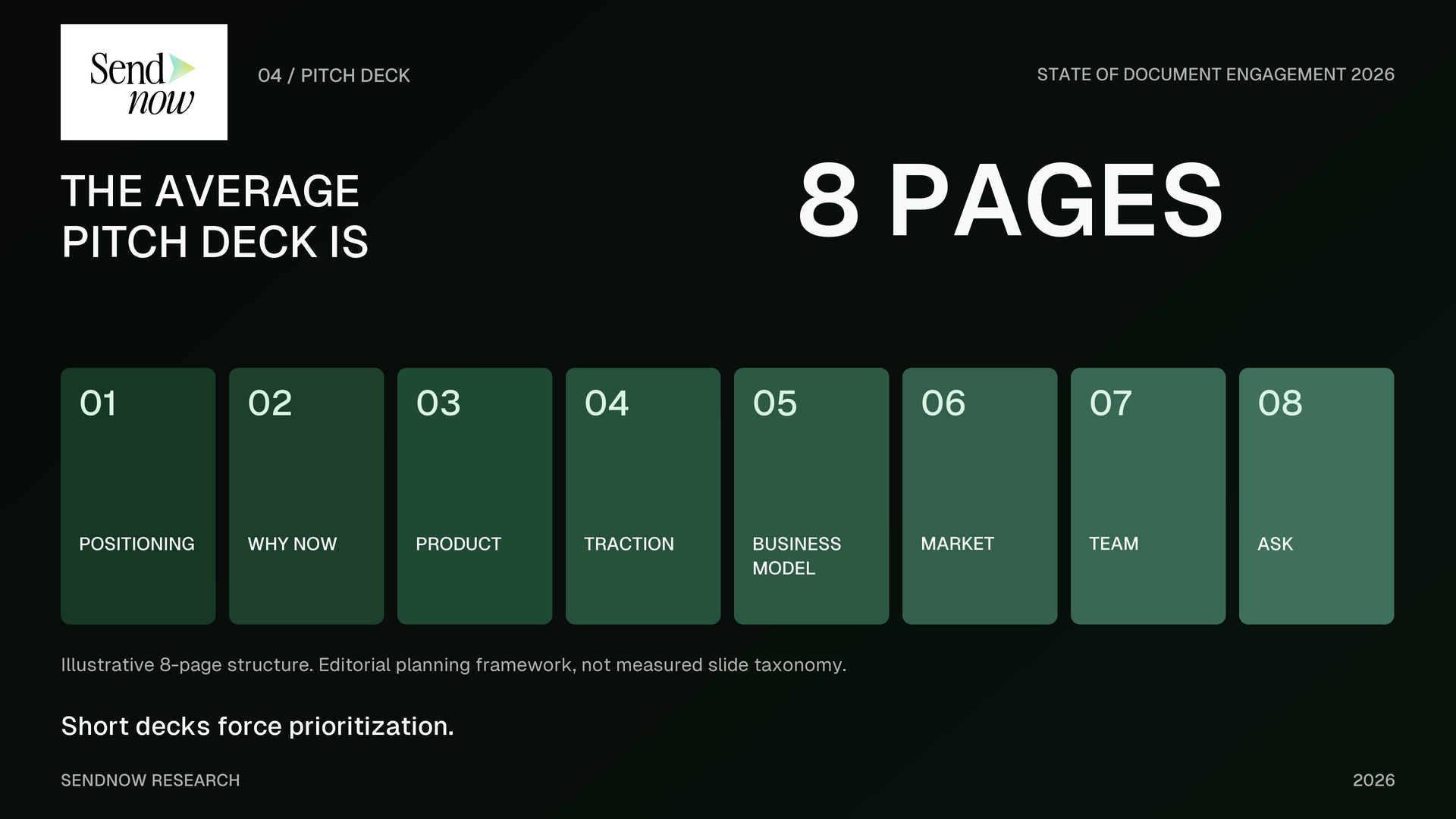 Send now

04 / PITCH DECK

STATE OF DOCUMENT ENGAGEMENT 2026

THE AVERAGE PITCH DECK IS

8 PAGES

01 POSITIONING

02 WHY NOW

03 PRODUCT

04 TRACTION

05 BUSINESS MODEL

06 MARKET

07 TEAM

08 ASK

Illustrative 8-page structure. Editorial planning framework, not measured slide taxonomy.

Short decks force prioritization.

SENDNOW RESEARCH

2026